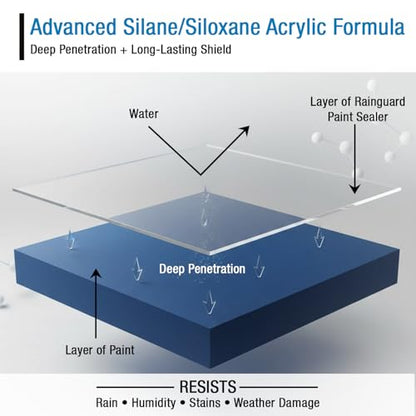 Advanced Silane/Siloxane Acrylic Formula
Deep Penetration + Long-Lasting Shield

Water

Layer of Rainguard Paint Sealer

Deep Penetration

Layer of Paint

RESISTS
Rain • Humidity • Stains • Weather Damage